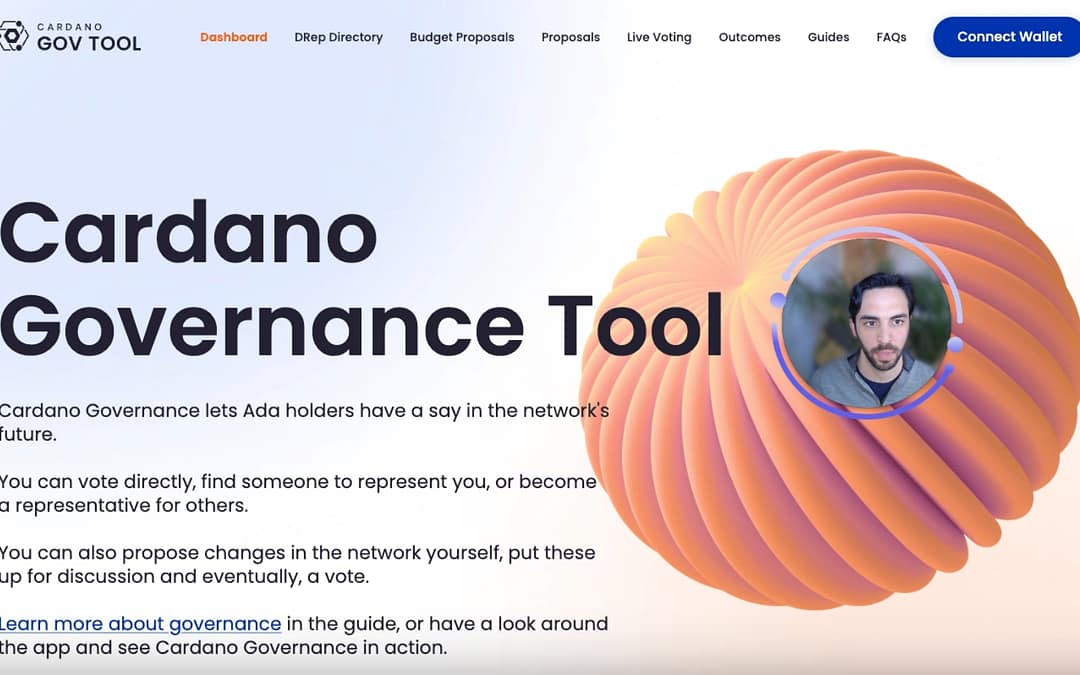 CARDANO
GOV TOOL

Dashboard DRep Directory Budget Proposals Proposals Live Voting Outcomes Guides FAQs Connect Wallet

Cardano Governance Tool

Cardano Governance lets Ada holders have a say in the network's future.

You can vote directly, find someone to represent you, or become a representative for others.

You can also propose changes in the network yourself, put these up for discussion and eventually, a vote.

Learn more about governance in the guide, or have a look around the app and see Cardano Governance in action.